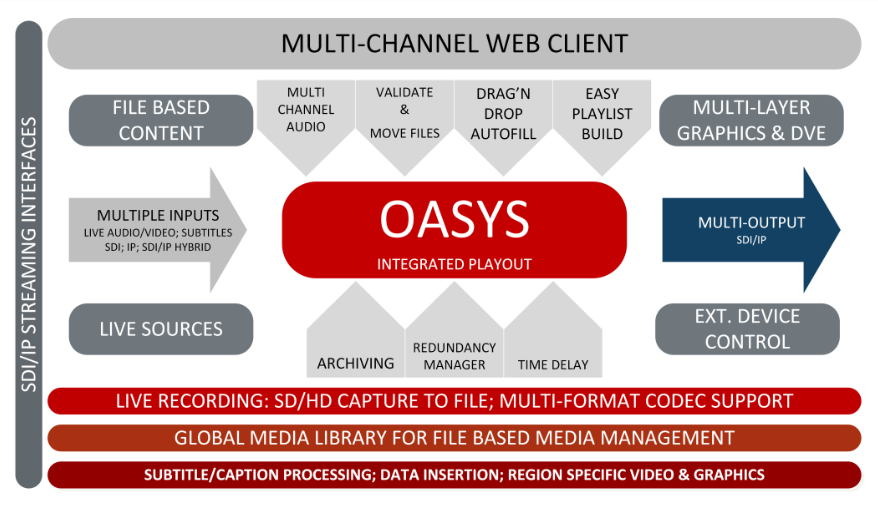 SDI/IP STREAMING INTERFACES

MULTI-CHANNEL WEB CLIENT

FILE BASED CONTENT

MULTI CHANNEL AUDIO

VALIDATE & MOVE FILES

DRAG'N DROP AUTOFILL

EASY PLAYLIST BUILD

MULTI-LAYER GRAPHICS & DVE

MULTIPLE INPUTS
LIVE AUDIO/VIDEO; SUBTITLES
SDI; IP; SDI/IP HYBRID

OASYS
INTEGRATED PLAYOUT

MULTI-OUTPUT
SDI/IP

LIVE SOURCES

ARCHIVING

REDUNDANCY MANAGER

TIME DELAY

EXT. DEVICE CONTROL

LIVE RECORDING: SD/HD CAPTURE TO FILE; MULTI-FORMAT CODEC SUPPORT

GLOBAL MEDIA LIBRARY FOR FILE BASED MEDIA MANAGEMENT

SUBTITLE/CAPTION PROCESSING; DATA INSERTION; REGION SPECIFIC VIDEO & GRAPHICS